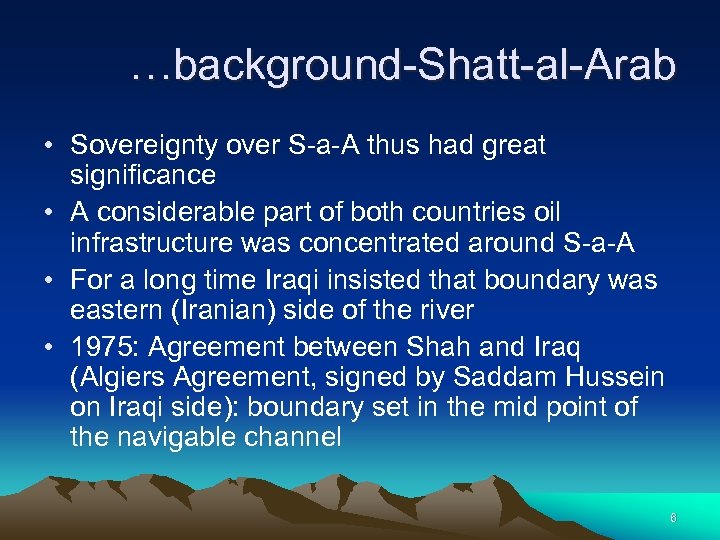 …background-Shatt-al-Arab

• Sovereignty over S-a-A thus had great significance
• A considerable part of both countries oil infrastructure was concentrated around S-a-A
• For a long time Iraqi insisted that boundary was eastern (Iranian) side of the river
• 1975: Agreement between Shah and Iraq (Algiers Agreement, signed by Saddam Hussein on Iraqi side): boundary set in the mid point of the navigable channel

8